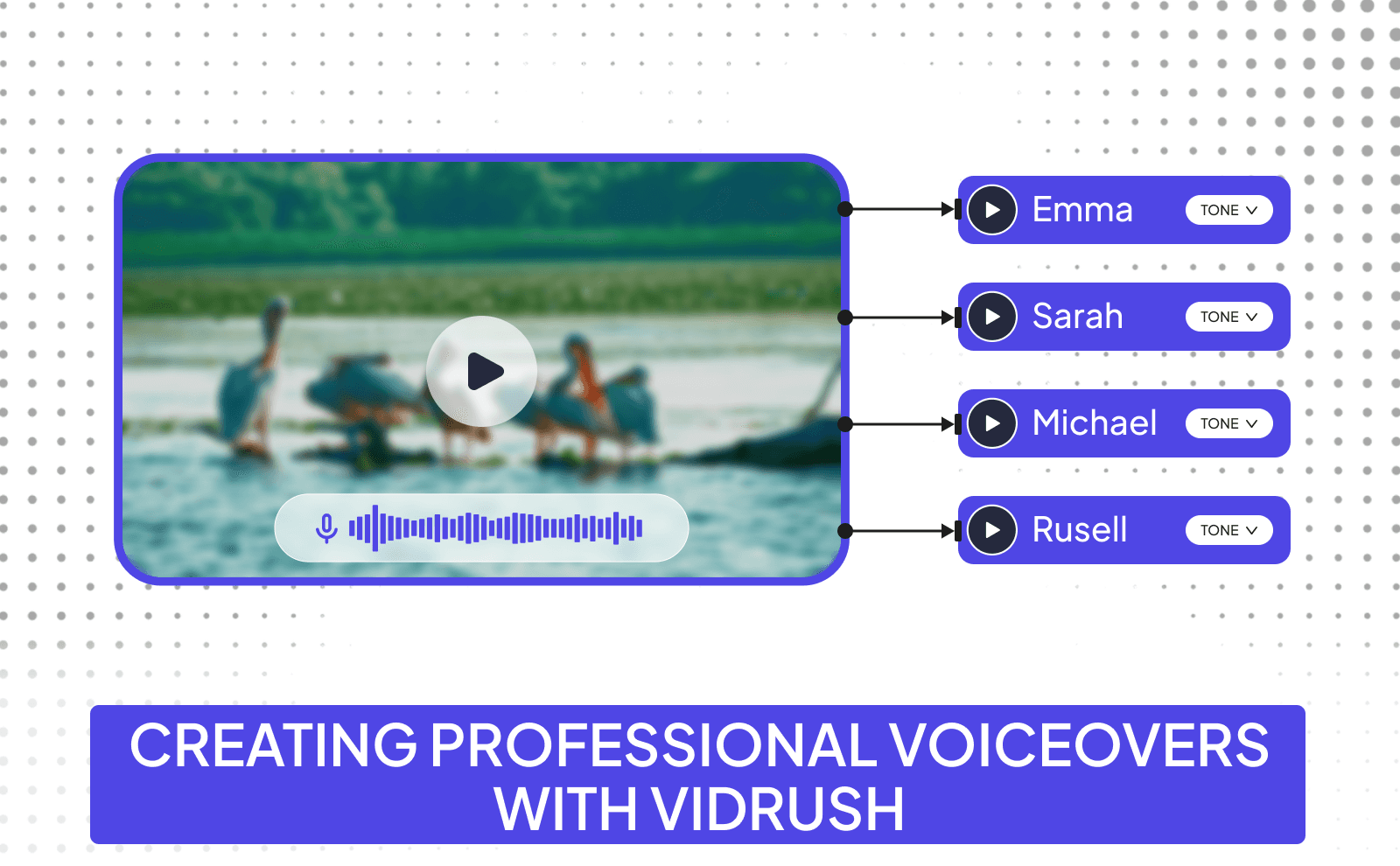 Emma TONE

Sarah TONE

Michael TONE

Rusell TONE

CREATING PROFESSIONAL VOICEOVERS WITH VIDRUSH